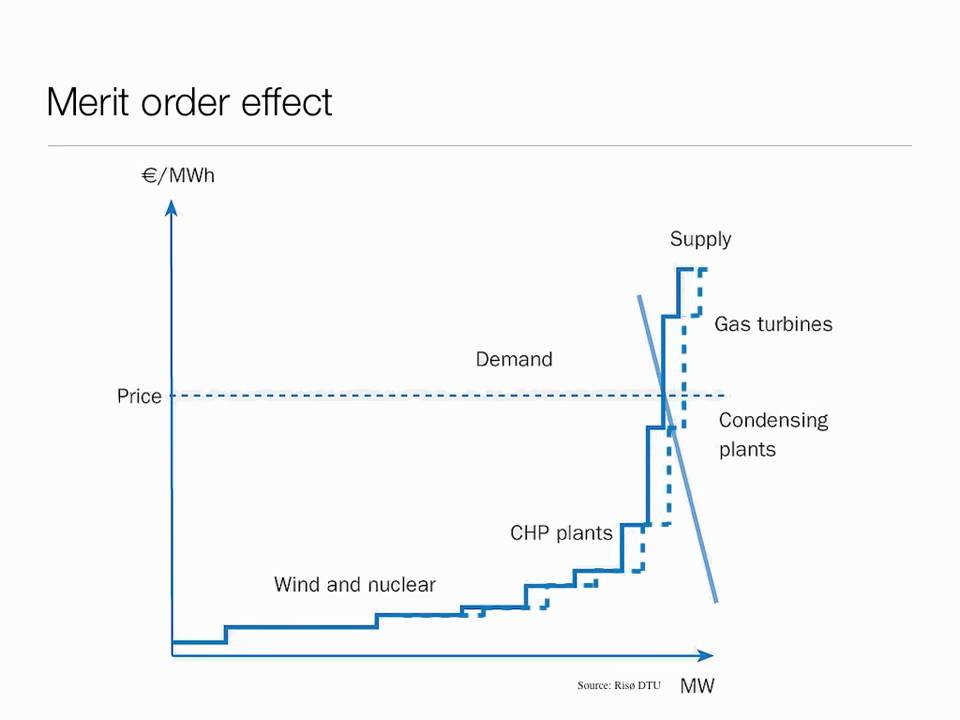 Merit order effect

€/MWh

Supply

Gas turbines

Demand

Price

Condensing plants

CHP plants

Wind and nuclear

Source: Risø DTU

MW